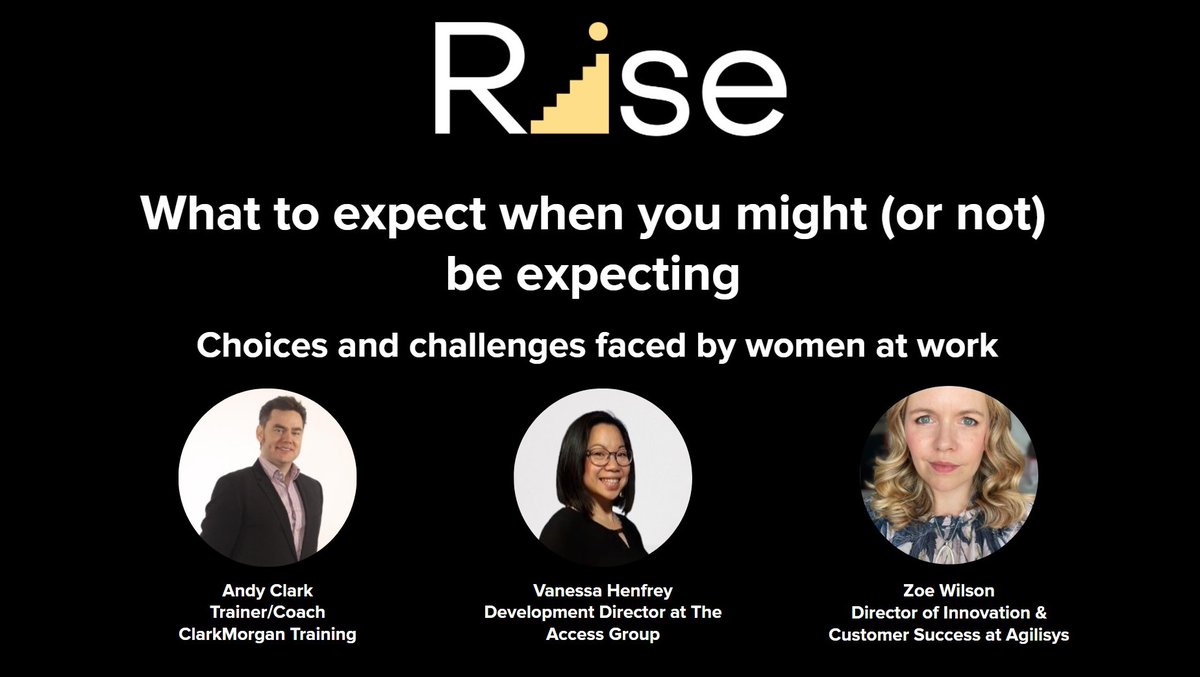 Rise

What to expect when you might (or not) be expecting

Choices and challenges faced by women at work

Andy Clark
Trainer/Coach
ClarkMorgan Training

Vanessa Henfrey
Development Director at The Access Group

Zoe Wilson
Director of Innovation & Customer Success at Agilisys